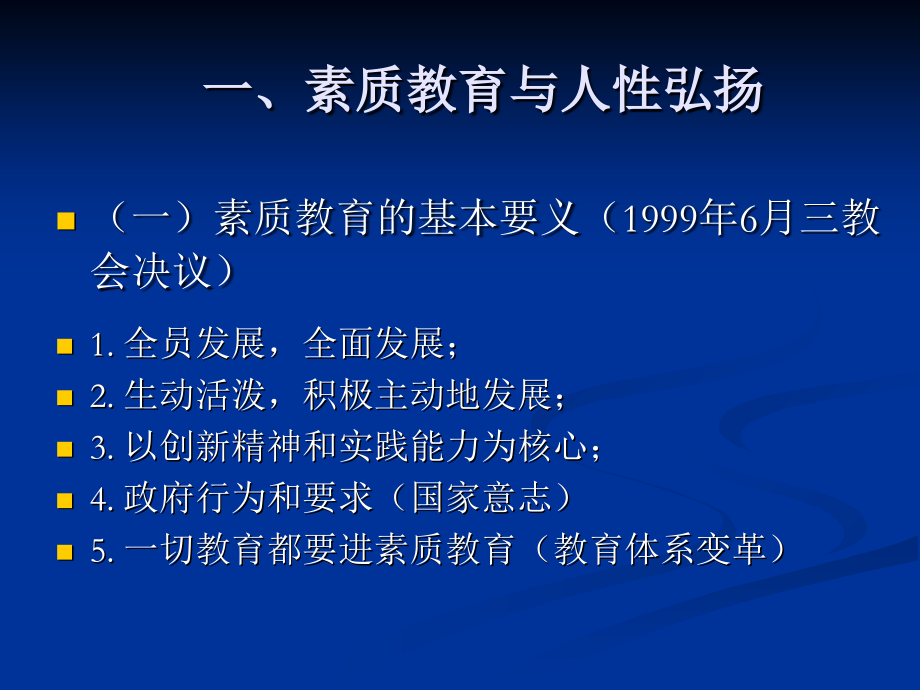 一、素质教育与人性弘扬

（一）素质教育的基本要义（1999年6月三教会决议）

1. 全员发展，全面发展；

2. 生动活泼，积极主动地发展；

3. 以创新精神和实践能力为核心；

4. 政府行为和要求（国家意志）

5. 一切教育都要进素质教育（教育体系变革）